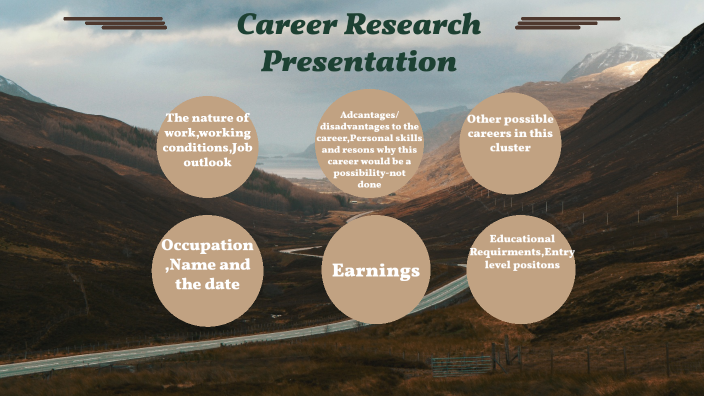 Career Research Presentation

The nature of work,working conditions,Job outlook

Adcantages/ disadvantages to the career,Personal skills and resons why this career would be a possibility-not done

Other possible careers in this cluster

Occupation ,Name and the date

Earnings

Educational Requirments,Entry level positons